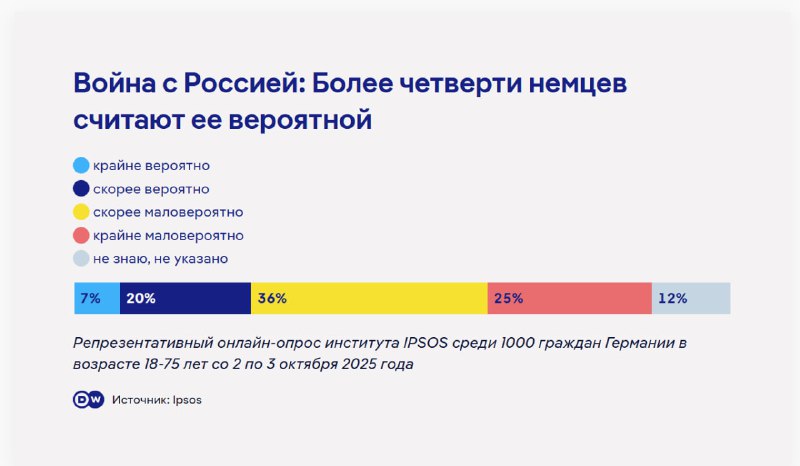 Война с Россией: Более четверти немцев считают ее вероятной

крайне вероятно
скорее вероятно
скорее маловероятно
крайне маловероятно
не знаю, не указано

7% 20% 36% 25% 12%

Репрезентативный онлайн-опрос института IPSOS среди 1000 граждан Германии в возрасте 18-75 лет со 2 по 3 октября 2025 года

DW Источник: Ipsos